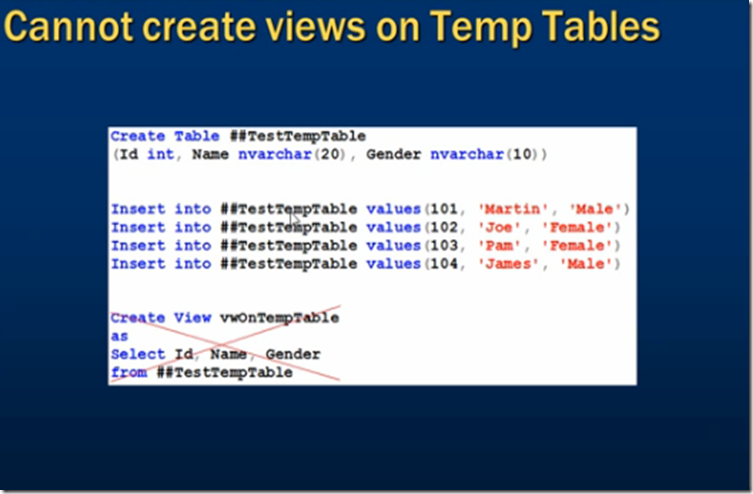 Cannot create views on Temp Tables

Create Table ##TestTempTable
(Id int, Name nvarchar(20), Gender nvarchar(10))

Insert into ##TestTempTable values(101, 'Martin', 'Male')
Insert into ##TestTempTable values(102, 'Joe', 'Female')
Insert into ##TestTempTable values(103, 'Pam', 'Female')
Insert into ##TestTempTable values(104, 'James', 'Male')

Create View vwOnTempTable
as
Select Id, Name, Gender
from ##TestTempTable